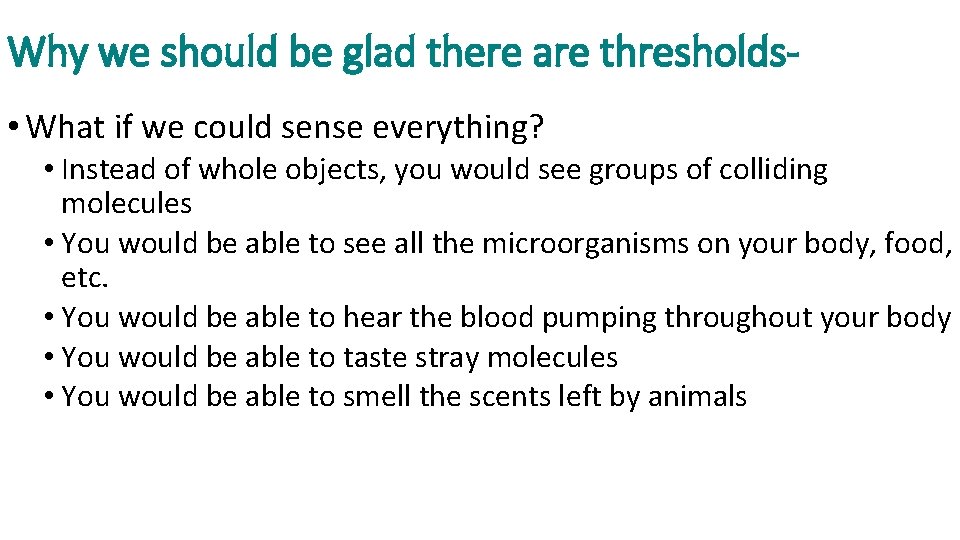 Why we should be glad there are thresholds-

• What if we could sense everything?
  • Instead of whole objects, you would see groups of colliding molecules
  • You would be able to see all the microorganisms on your body, food, etc.
  • You would be able to hear the blood pumping throughout your body
  • You would be able to taste stray molecules
  • You would be able to smell the scents left by animals